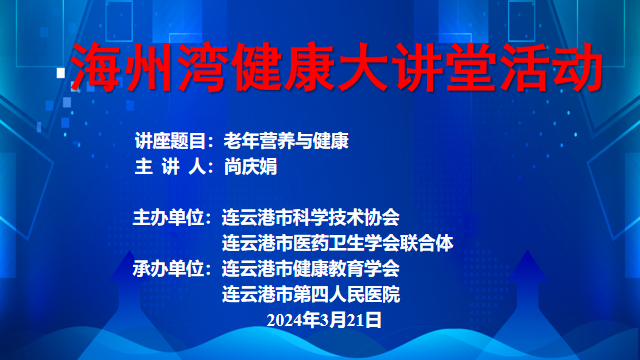 海州湾健康大讲堂活动

讲座题目：老年营养与健康
主 讲 人：尚庆娟

主办单位：连云港市科学技术协会
连云港市医药卫生学会联合体
承办单位：连云港市健康教育学会
连云港市第四人民医院
2024年3月21日